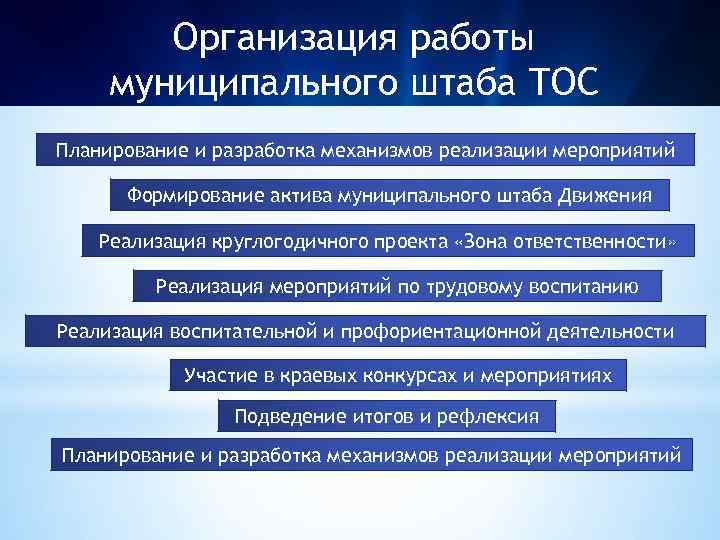 Организация работы муниципального штаба ТОС

Планирование и разработка механизмов реализации мероприятий

Формирование актива муниципального штаба Движения

Реализация круглогодичного проекта «Зона ответственности»

Реализация мероприятий по трудовому воспитанию

Реализация воспитательной и профориентационной деятельности

Участие в краевых конкурсах и мероприятиях

Подведение итогов и рефлексия

Планирование и разработка механизмов реализации мероприятий